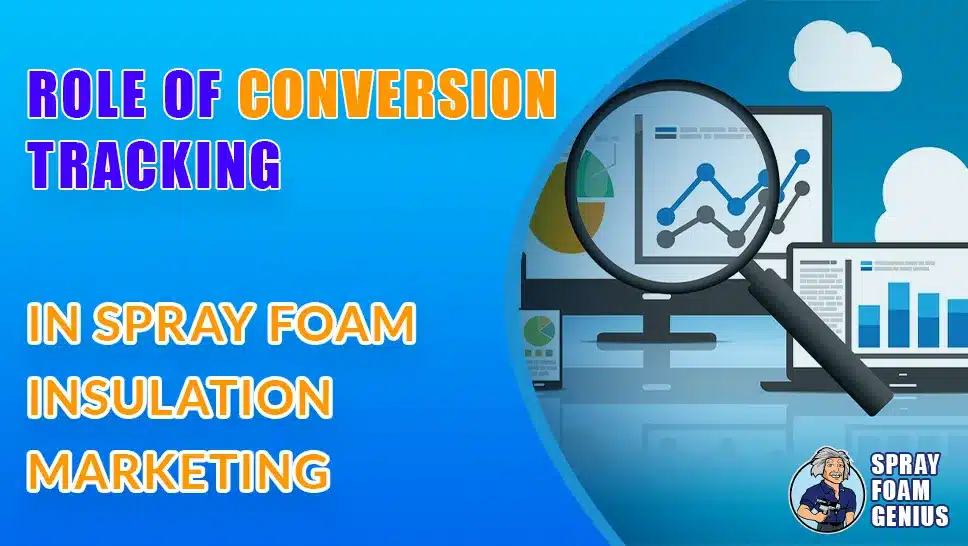 ROLE OF CONVERSION TRACKING

IN SPRAY FOAM INSULATION MARKETING

SPRAY FOAM GENIUS